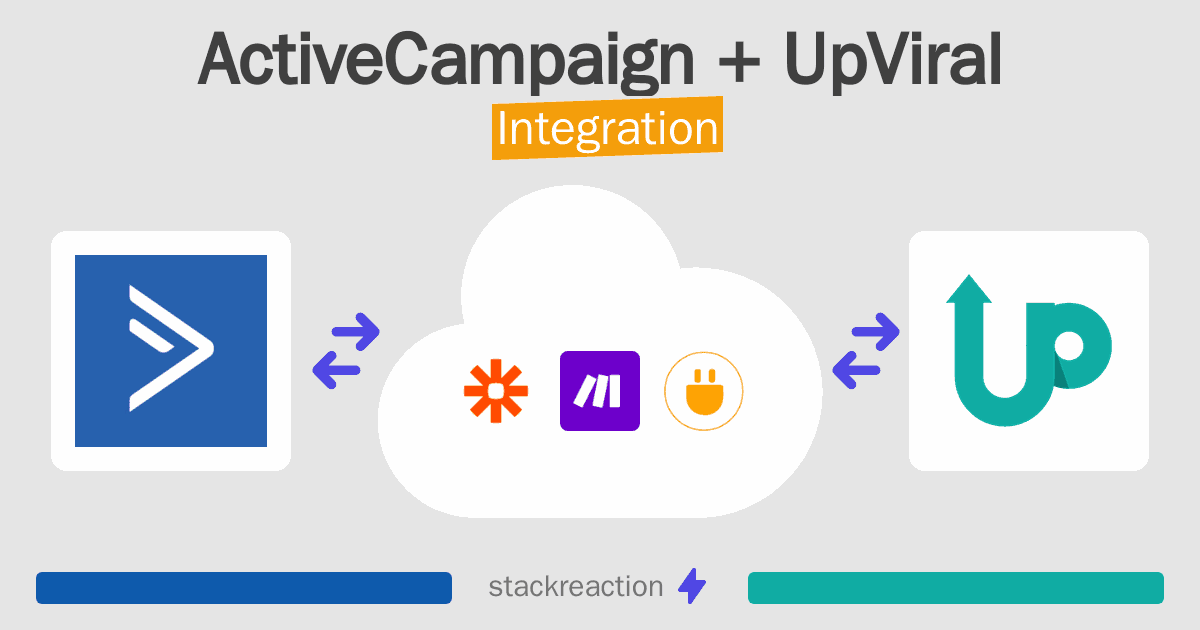 ActiveCampaign + UpViral
Integration

stackreaction